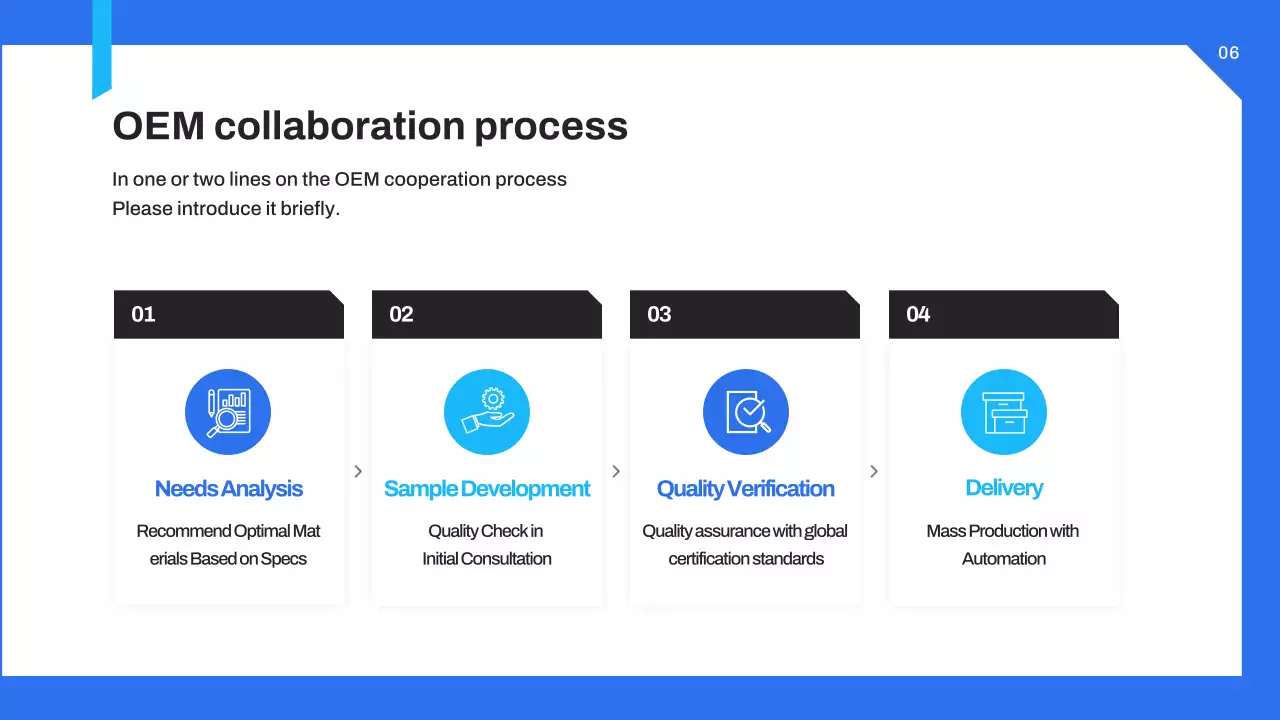 06

OEM collaboration process

In one or two lines on the OEM cooperation process
Please introduce it briefly.

01

Needs Analysis

Recommend Optimal Mat erials Based on Specs

02

Sample Development

Quality Check in Initial Consultation

03

Quality Verification

Quality assurance with global certification standards

04

Delivery

Mass Production with Automation